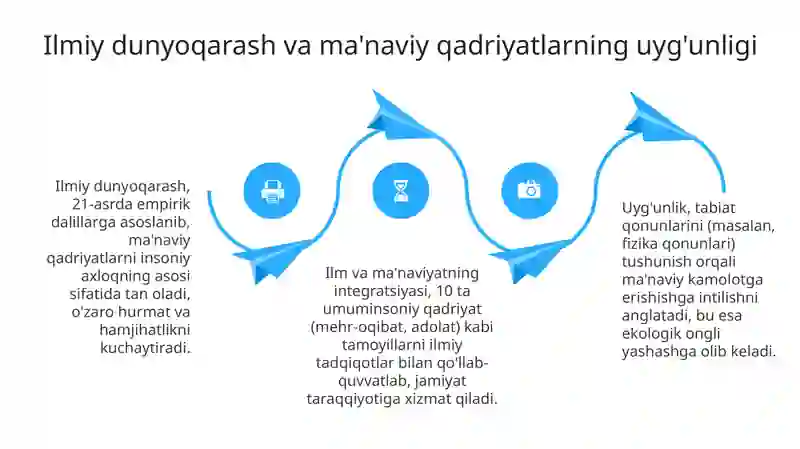 Ilmiy dunyoqarash va ma'naviy qadriyatlarning uyg'unligi

Ilmiy dunyoqarash, 21-asrda empirik dalillarga asoslanib, ma'naviy qadriyatlarni insoniy axloqning asosi sifatida tan oladi, o'zaro hurmat va hamjihatlikni kuchaytiradi.

Ilm va ma'naviyatning integratsiyasi, 10 ta umuminsoniy qadriyat (mehr-oqibat, adolat) kabi tamoyillarni ilmiy tadqiqotlar bilan qo'llab-quvvatlab, jamiyat taraqqiyotiga xizmat qiladi.

Uyg'unlik, tabiat qonunlarini (masalan, fizika qonunlari) tushunish orqali ma'naviy kamolotga erishishga intilishni anglatadi, bu esa ekologik ongli yashashga olib keladi.